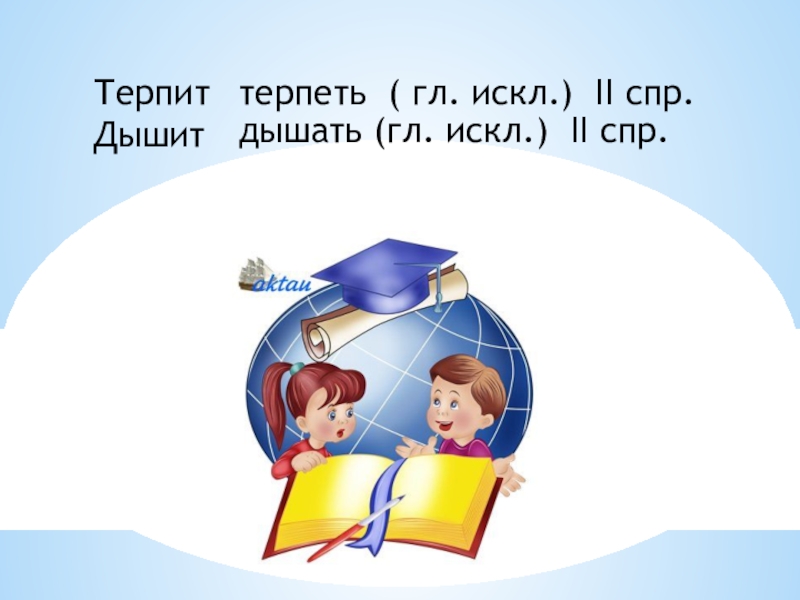 Терпит терпеть ( гл. искл.) II спр.
Дышит дышать (гл. искл.) II спр.

aktau